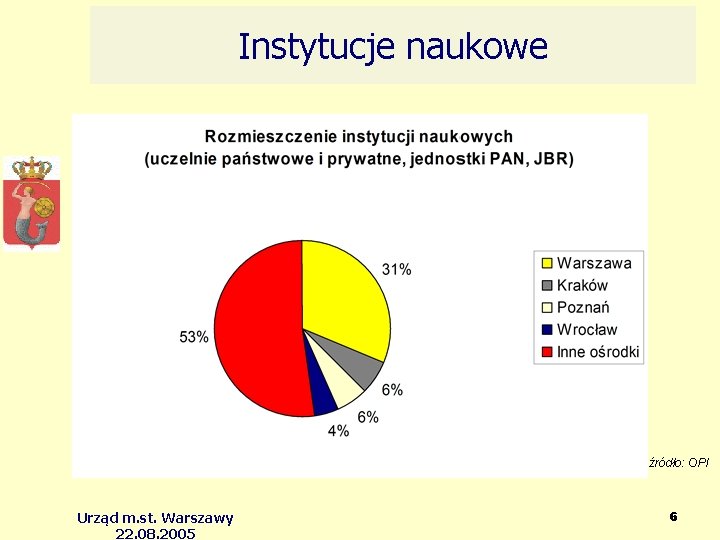 Instytucje naukowe

Rozmieszczenie instytucji naukowych
(uczelnie państwowe i prywatne, jednostki PAN, JBR)

31%
6%
6%
4%
53%

Warszawa
Kraków
Poznań
Wrocław
Inne ośrodki

źródło: OPI

Urząd m.st. Warszawy
22.08.2005

6